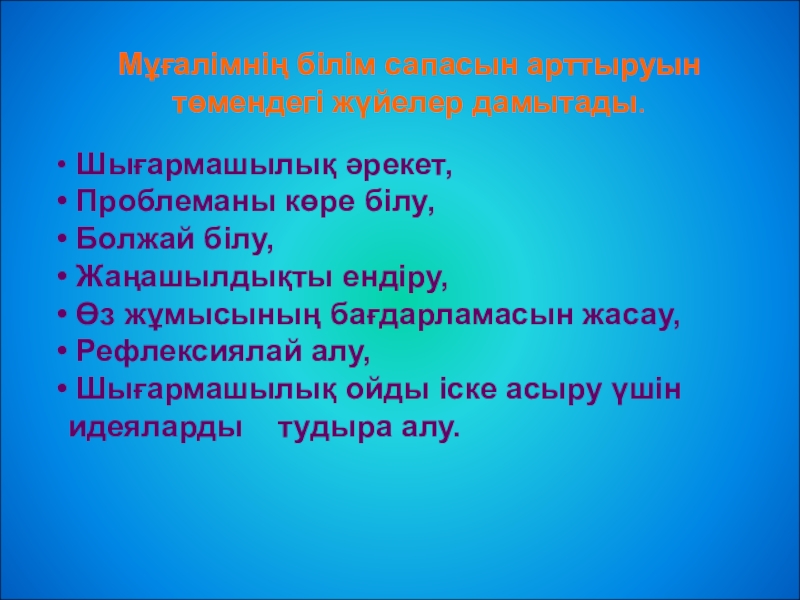 Мұғалімнің білім сапасын арттыруын төмендегі жүйелер дамытады.

• Шығармашылық әрекет,
• Проблеманы көре білу,
• Болжай білу,
• Жаңашылдықты ендіру,
• Өз жұмысының бағдарламасын жасау,
• Рефлексиялай алу,
• Шығармашылық ойды іске асыру үшін идеяларды тудыра алу.